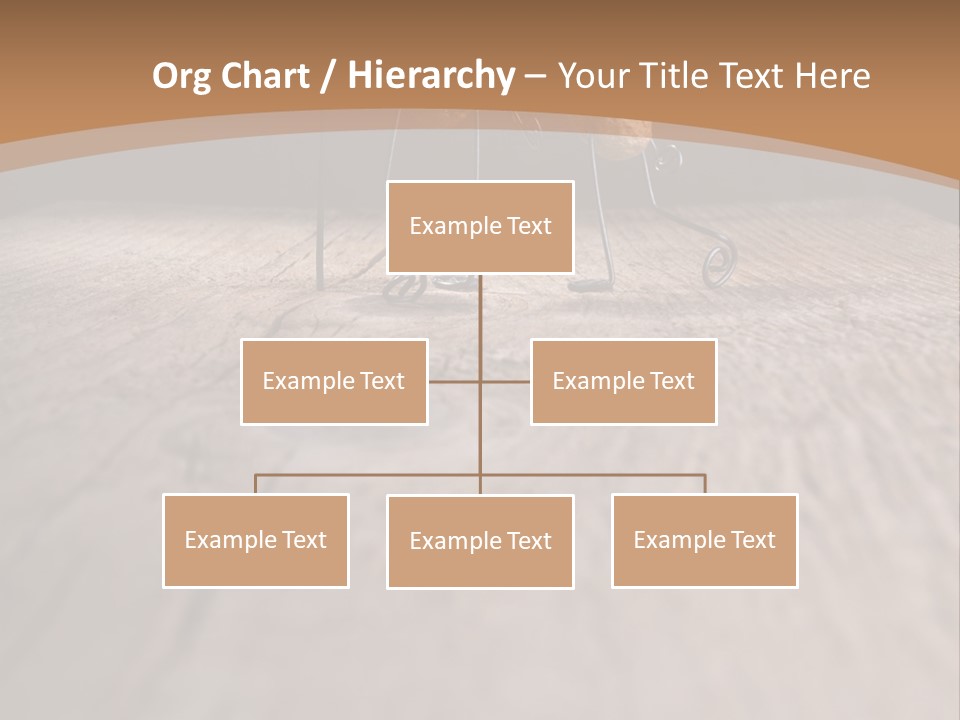 Org Chart / Hierarchy – Your Title Text Here

Example Text

Example Text

Example Text

Example Text

Example Text

Example Text